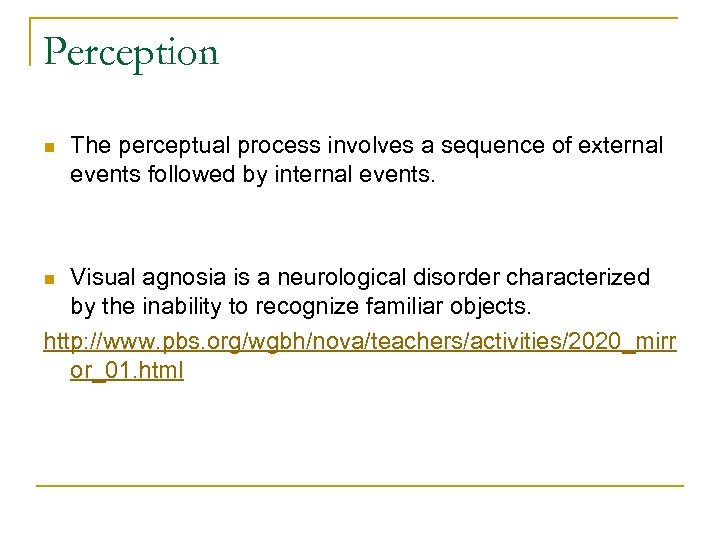 Perception

The perceptual process involves a sequence of external events followed by internal events.

Visual agnosia is a neurological disorder characterized by the inability to recognize familiar objects.

http://www.pbs.org/wgbh/nova/teachers/activities/2020_mirror_01.html